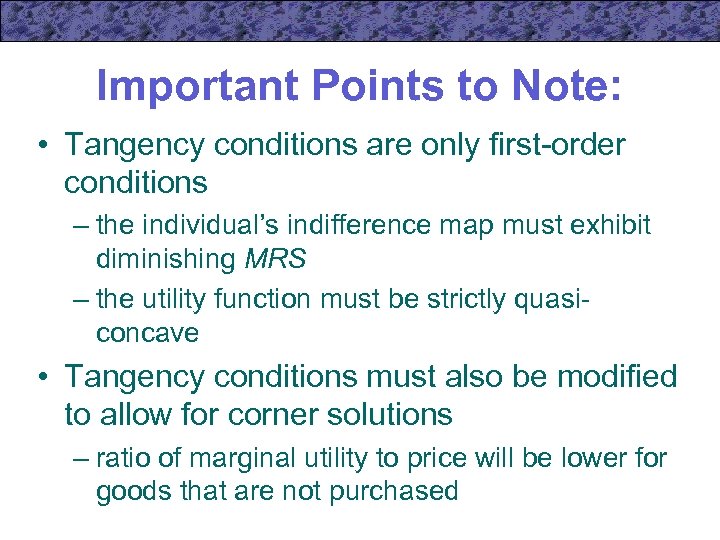 Important Points to Note:

• Tangency conditions are only first-order conditions

– the individual's indifference map must exhibit diminishing MRS

– the utility function must be strictly quasi-concave

• Tangency conditions must also be modified to allow for corner solutions

– ratio of marginal utility to price will be lower for goods that are not purchased